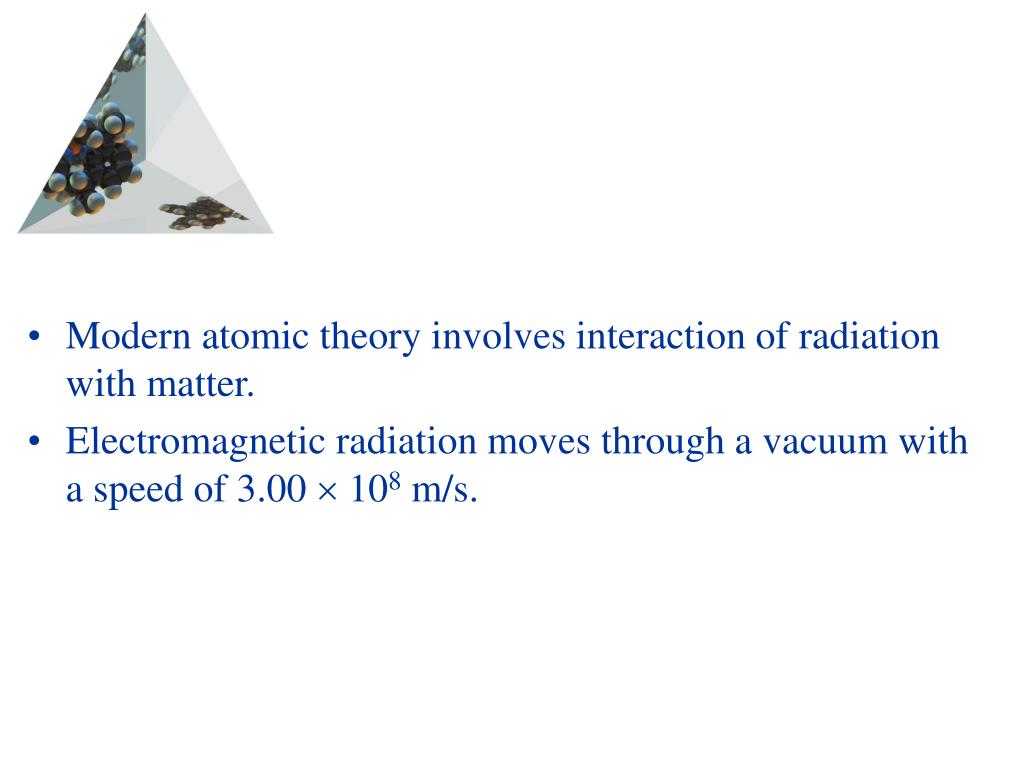 • Modern atomic theory involves interaction of radiation with matter.

• Electromagnetic radiation moves through a vacuum with a speed of $3.00 \times 10^8$ m/s.